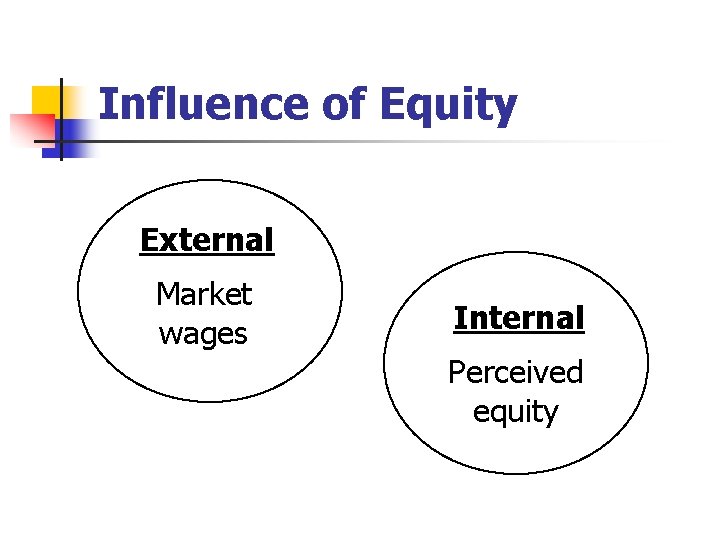 Influence of Equity

External

Market wages

Internal

Perceived equity